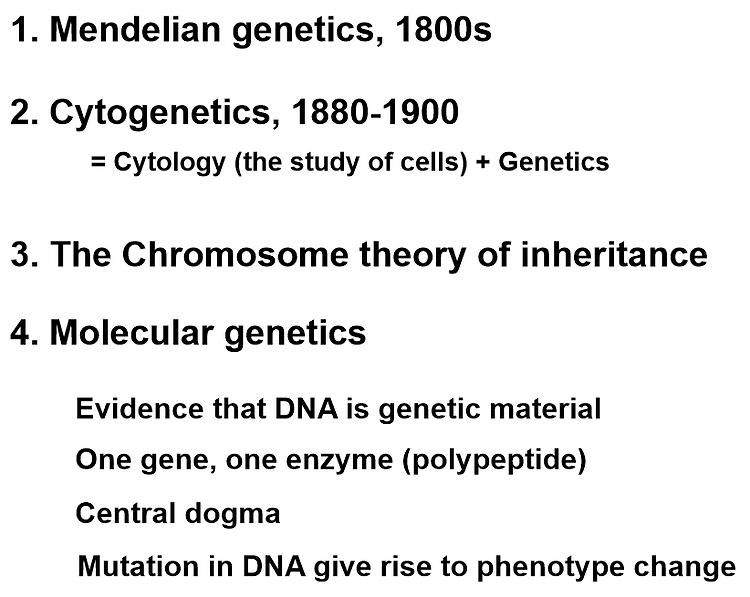 1. Mendelian genetics, 1800s

2. Cytogenetics, 1880-1900

= Cytology (the study of cells) + Genetics

3. The Chromosome theory of inheritance

4. Molecular genetics

Evidence that DNA is genetic material

One gene, one enzyme (polypeptide)

Central dogma

Mutation in DNA give rise to phenotype change